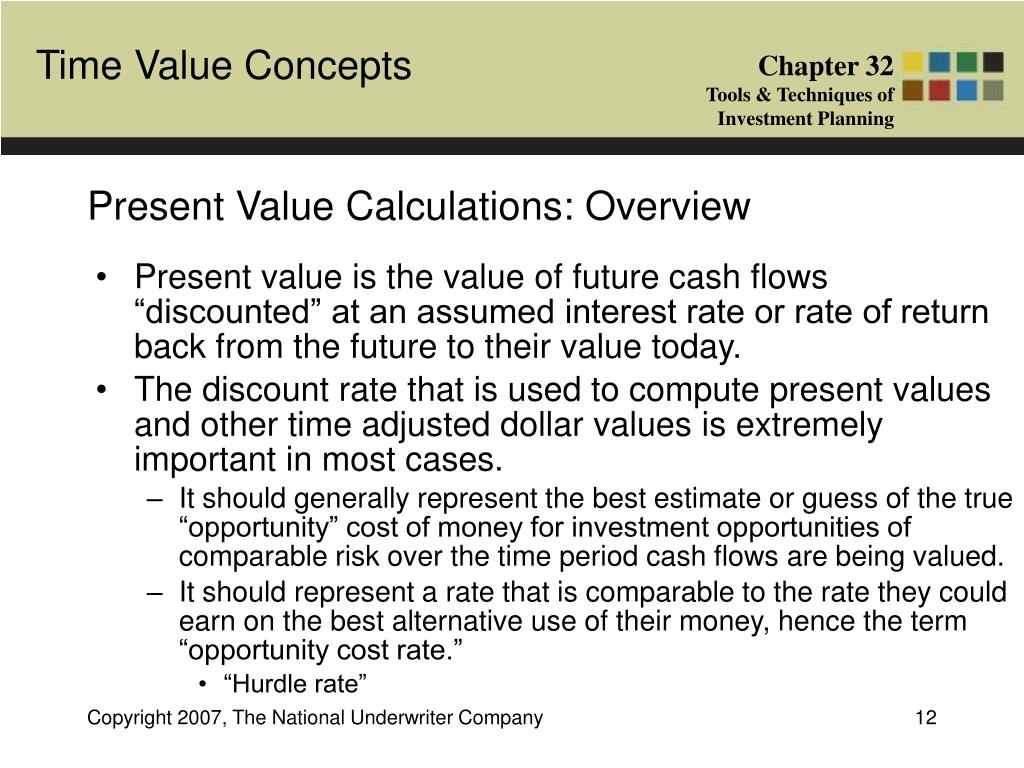 Time Value Concepts

Chapter 32
Tools & Techniques of Investment Planning

Present Value Calculations: Overview

• Present value is the value of future cash flows “discounted” at an assumed interest rate or rate of return back from the future to their value today.
• The discount rate that is used to compute present values and other time adjusted dollar values is extremely important in most cases.
– It should generally represent the best estimate or guess of the true “opportunity” cost of money for investment opportunities of comparable risk over the time period cash flows are being valued.
– It should represent a rate that is comparable to the rate they could earn on the best alternative use of their money, hence the term “opportunity cost rate.”
• “Hurdle rate”

Copyright 2007, The National Underwriter Company

12